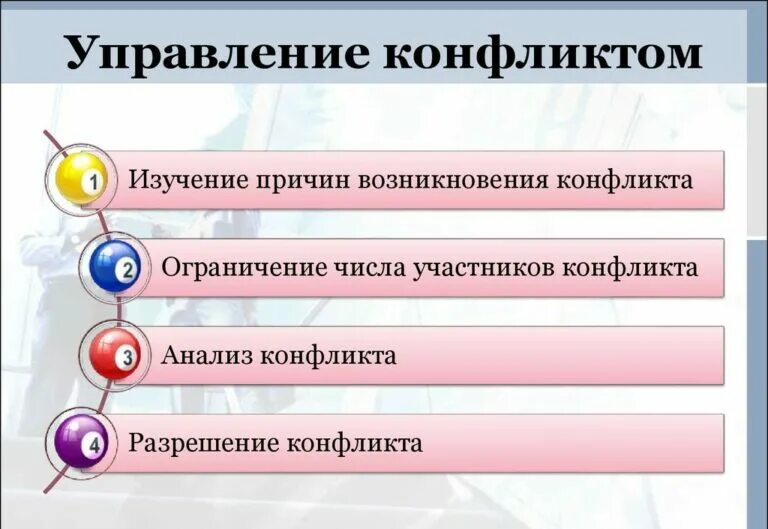 Управление конфликтом

1 Изучение причин возникновения конфликта

2 Ограничение числа участников конфликта

3 Анализ конфликта

4 Разрешение конфликта